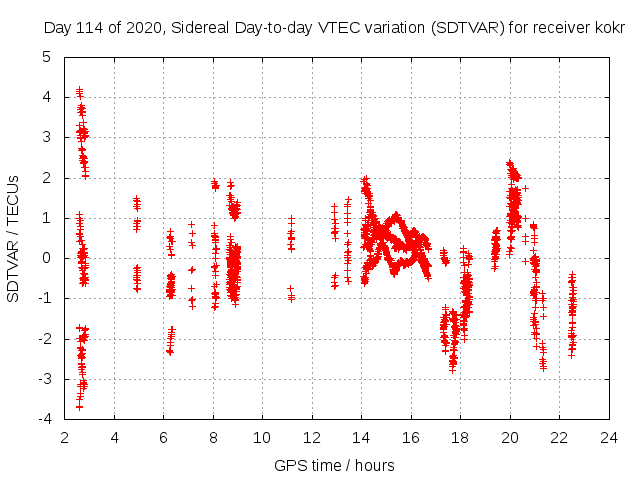 Day 114 of 2020, Sidereal Day-to-day VTEC variation (SDTVAR) for receiver kokr

SDTVAR / TECUs

5
4
3
2
1
0
-1
-2
-3
-4

2 4 6 8 10 12 14 16 18 20 22 24

GPS time / hours